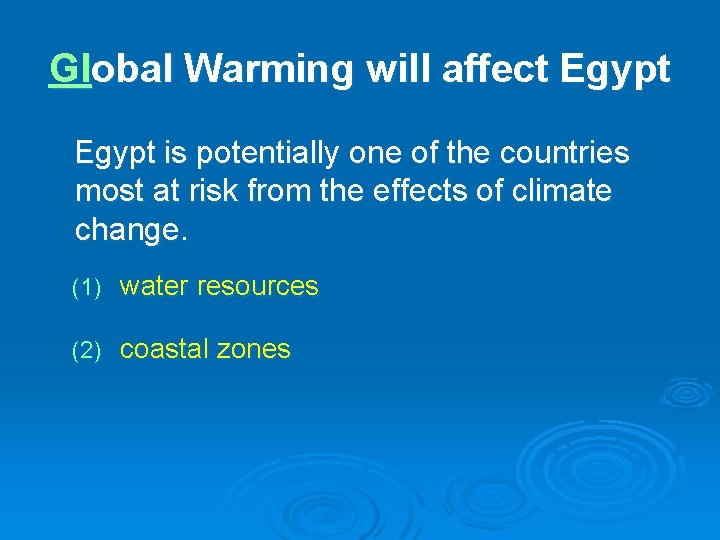 Global Warming will affect Egypt

Egypt is potentially one of the countries most at risk from the effects of climate change.

(1) water resources

(2) coastal zones